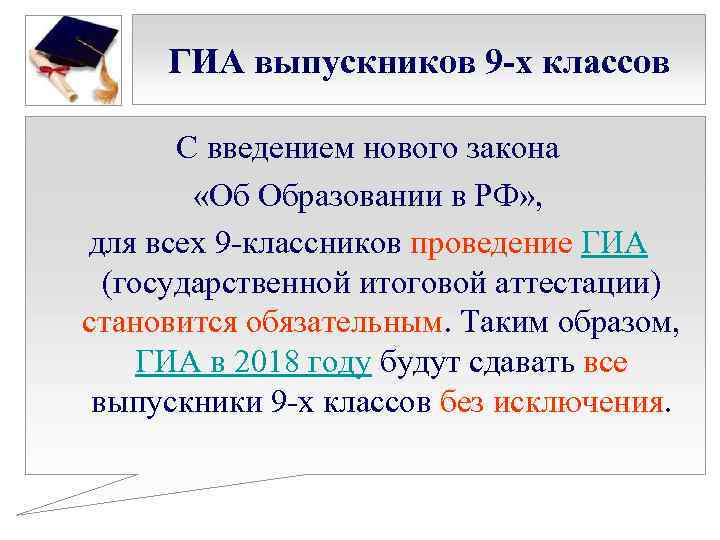 ГИА выпускников 9-х классов

С введением нового закона «Об Образовании в РФ», для всех 9-классников проведение ГИА (государственной итоговой аттестации) становится обязательным. Таким образом, ГИА в 2018 году будут сдавать все выпускники 9-х классов без исключения.